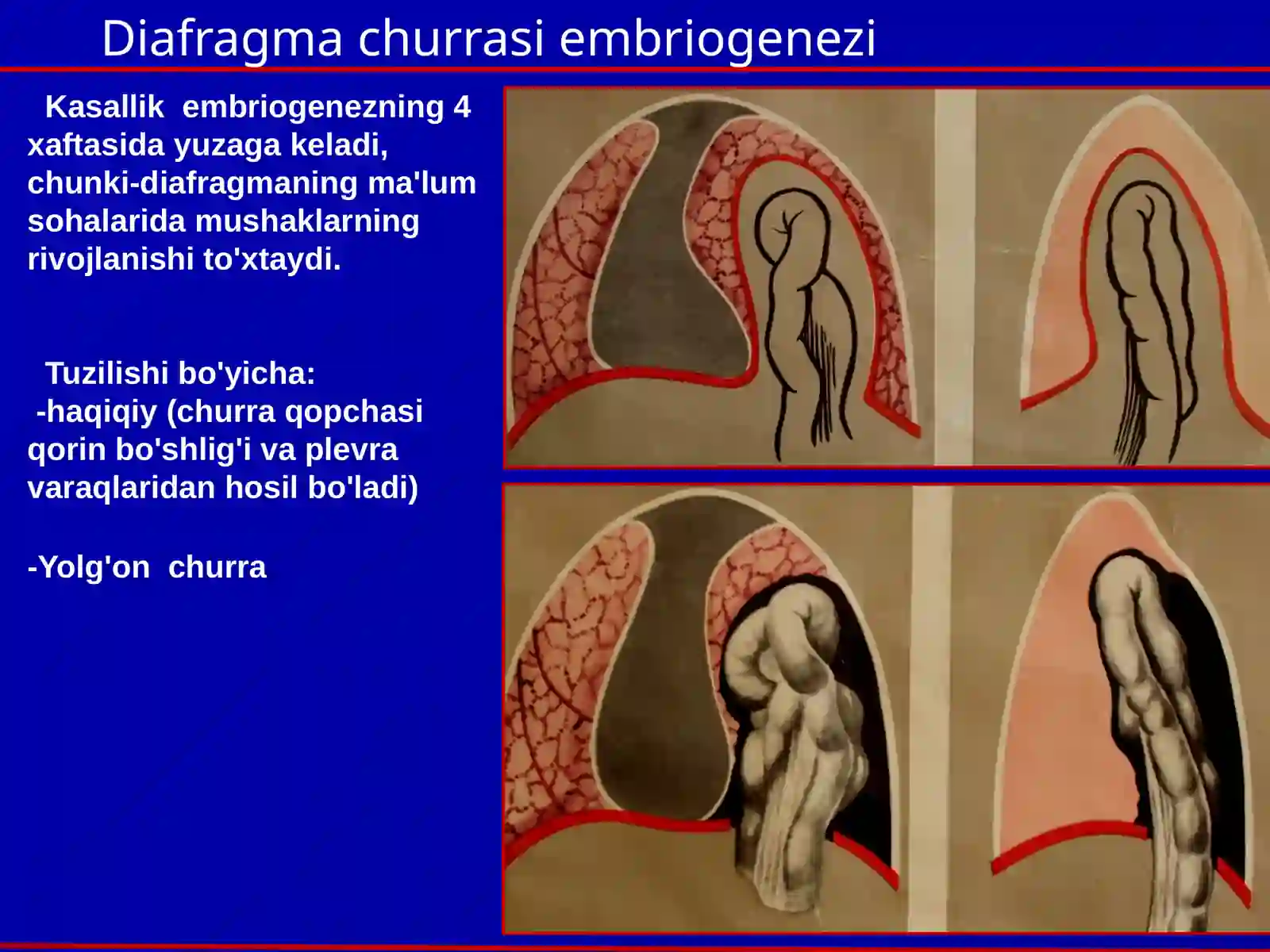 Diafragma churrasi embriogenezi

Kasallik embriogenezning 4 xaftasida yuzaga keladi, chunki-diafragmaning ma'lum sohalarida mushaklarning rivojlanishi to'xtaydi.

Tuzilishi bo'yicha:
-haqiqiy (churra qopchasi qorin bo'shlig'i va plevra varaqlaridan hosil bo'ladi)

-Yolg'on churra